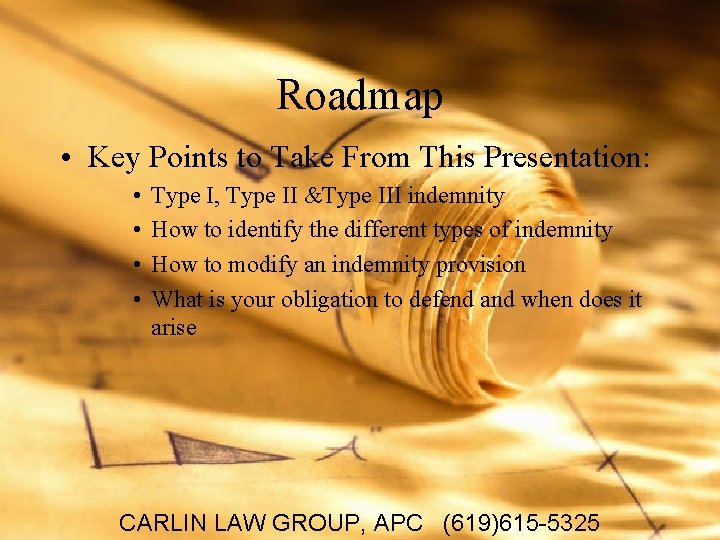 Roadmap

• Key Points to Take From This Presentation:
  • Type I, Type II &Type III indemnity
  • How to identify the different types of indemnity
  • How to modify an indemnity provision
  • What is your obligation to defend and when does it arise

CARLIN LAW GROUP, APC (619)615-5325